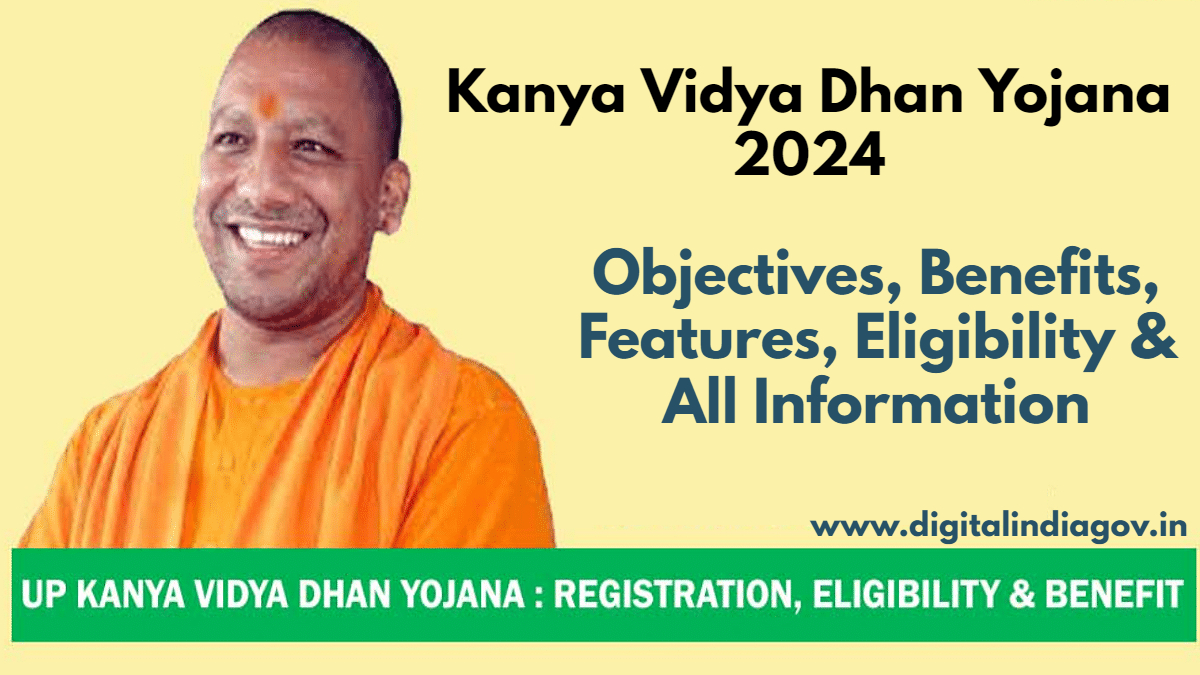 Kanya Vidya Dhan Yojana 2024

Objectives, Benefits, Features, Eligibility & All Information

www.digitalindiagov.in

UP KANYA VIDYA DHAN YOJANA : REGISTRATION, ELIGIBILITY & BENEFIT